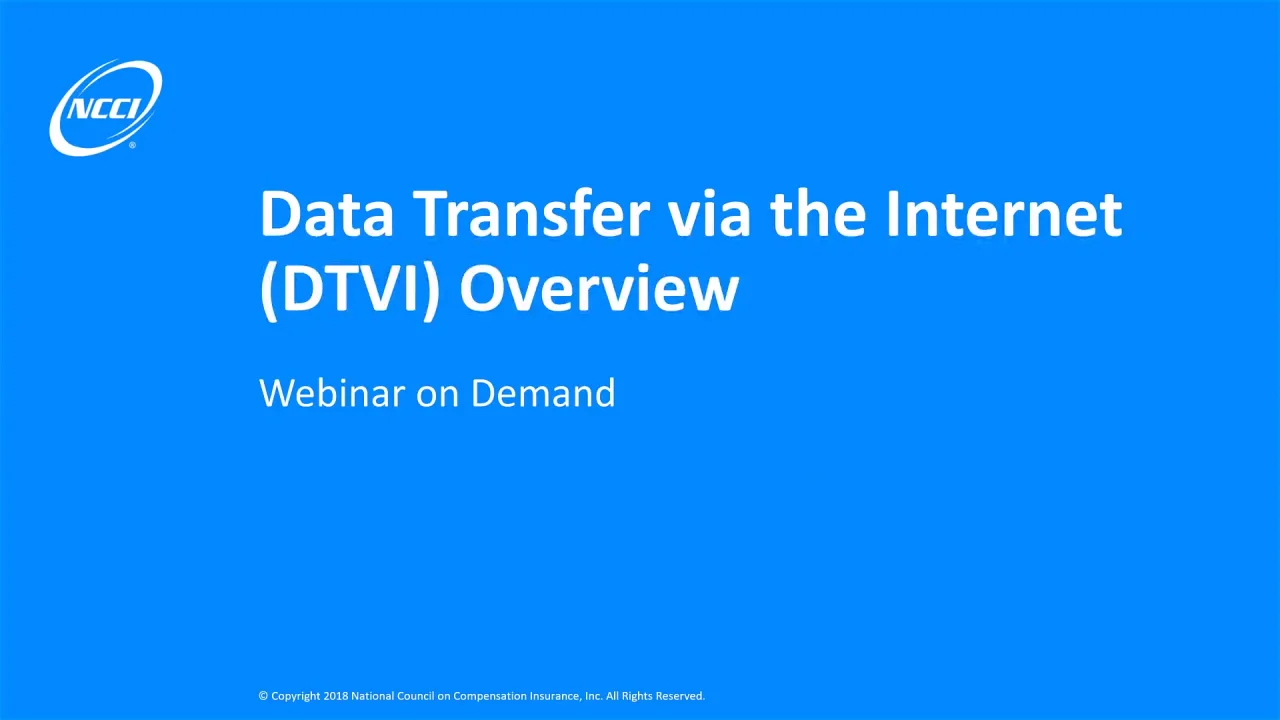 NCCI®

Data Transfer via the Internet (DTVI) Overview

Webinar on Demand

© Copyright 2018 National Council on Compensation Insurance, Inc. All Rights Reserved.